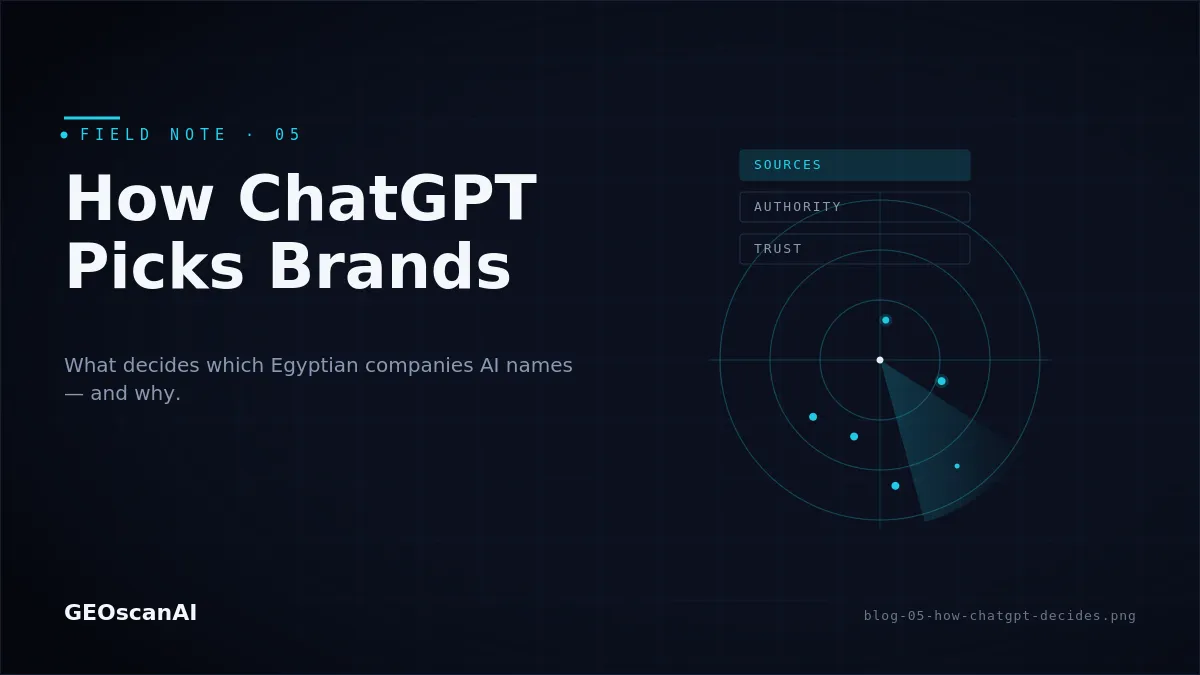 FIELD NOTE · 05

How ChatGPT Picks Brands

What decides which Egyptian companies AI names — and why.

SOURCES

AUTHORITY

TRUST

GEOscanAI

blog-05-how-chatgpt-decides.png